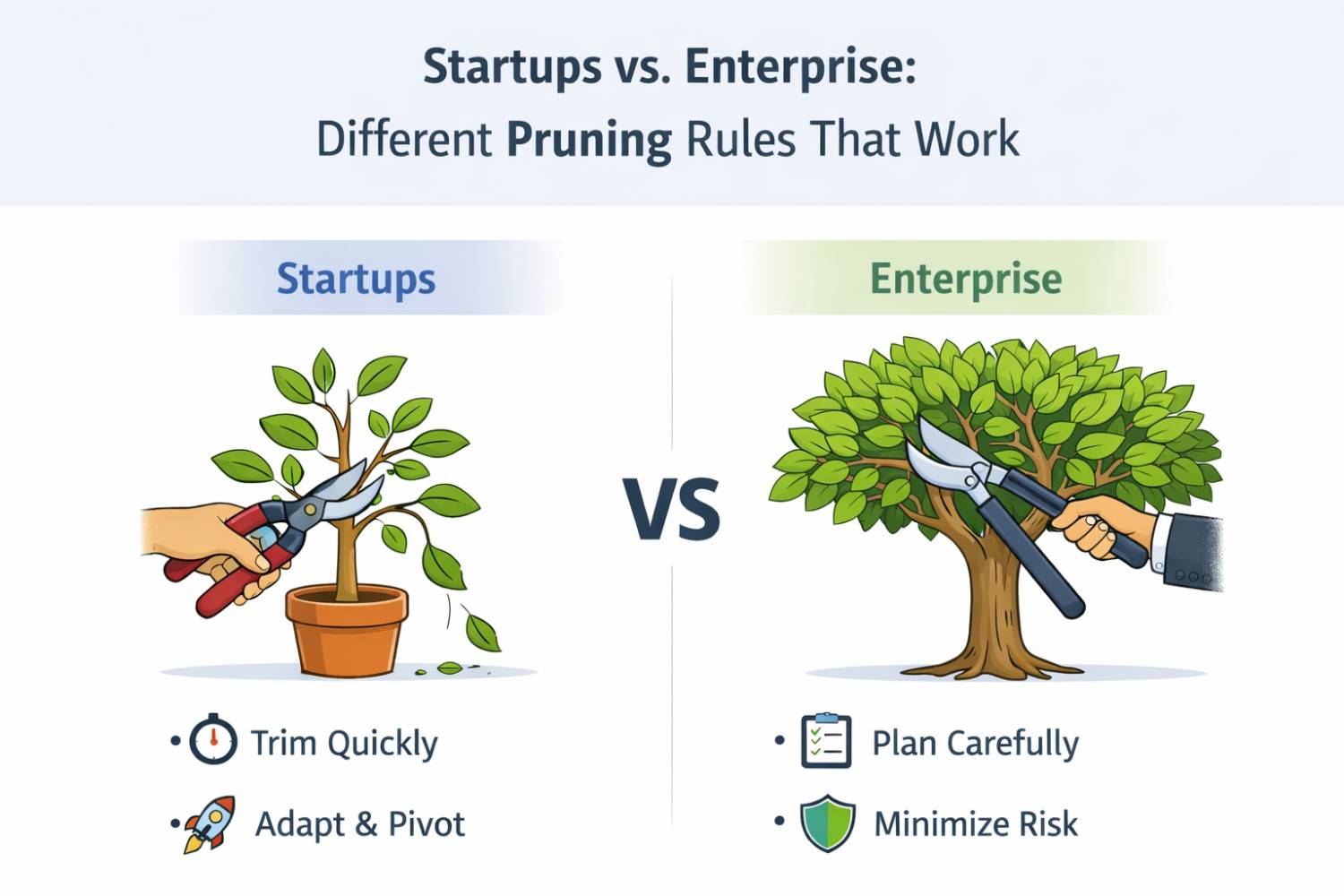 Startups vs. Enterprise:
Different Pruning Rules That Work

Startups

• Trim Quickly
• Adapt & Pivot

VS

Enterprise

• Plan Carefully
• Minimize Risk